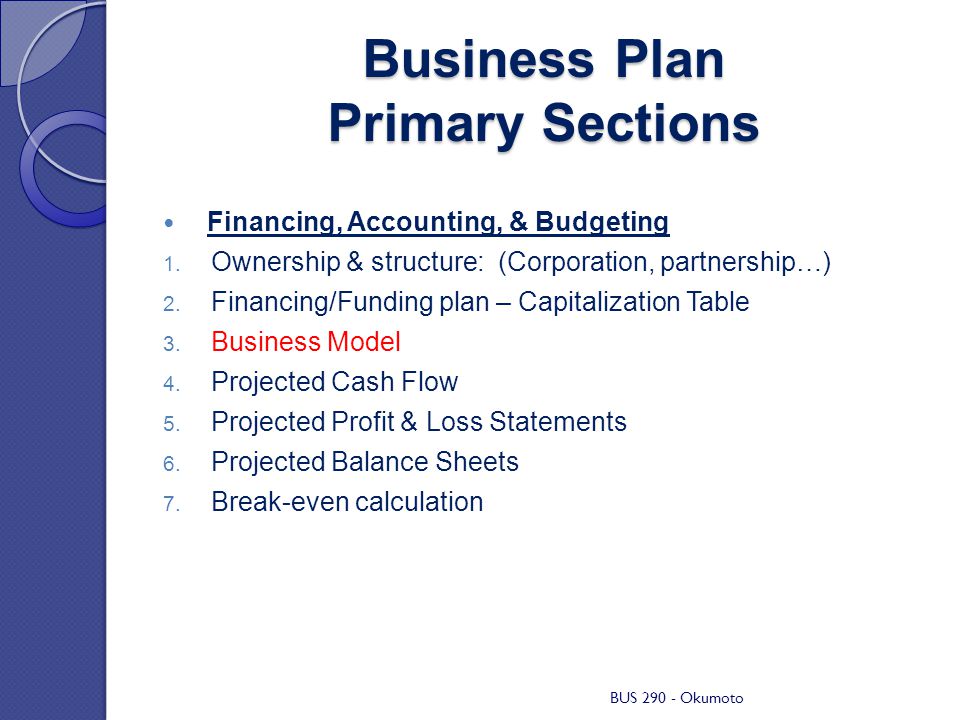 Business Plan
Primary Sections

• Financing, Accounting, & Budgeting
1. Ownership & structure: (Corporation, partnership…)
2. Financing/Funding plan – Capitalization Table
3. Business Model
4. Projected Cash Flow
5. Projected Profit & Loss Statements
6. Projected Balance Sheets
7. Break-even calculation

BUS 290 - Okumoto